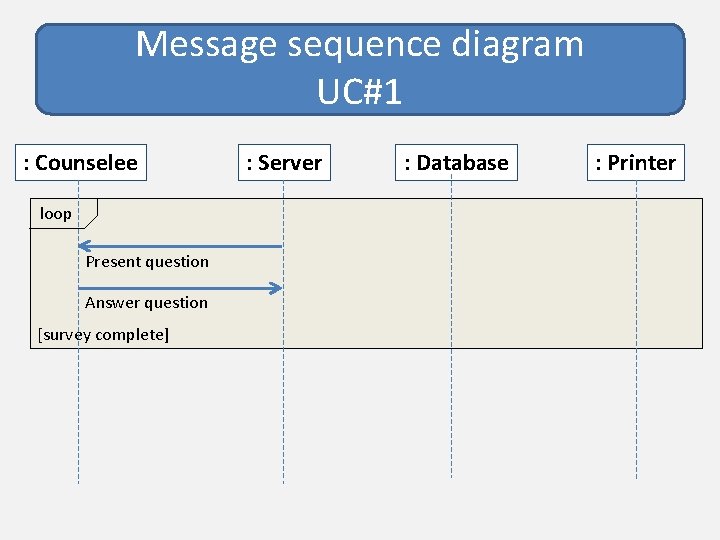 Message sequence diagram
UC#1

: Counselee

: Server

: Database

: Printer

loop

Present question

Answer question

[survey complete]